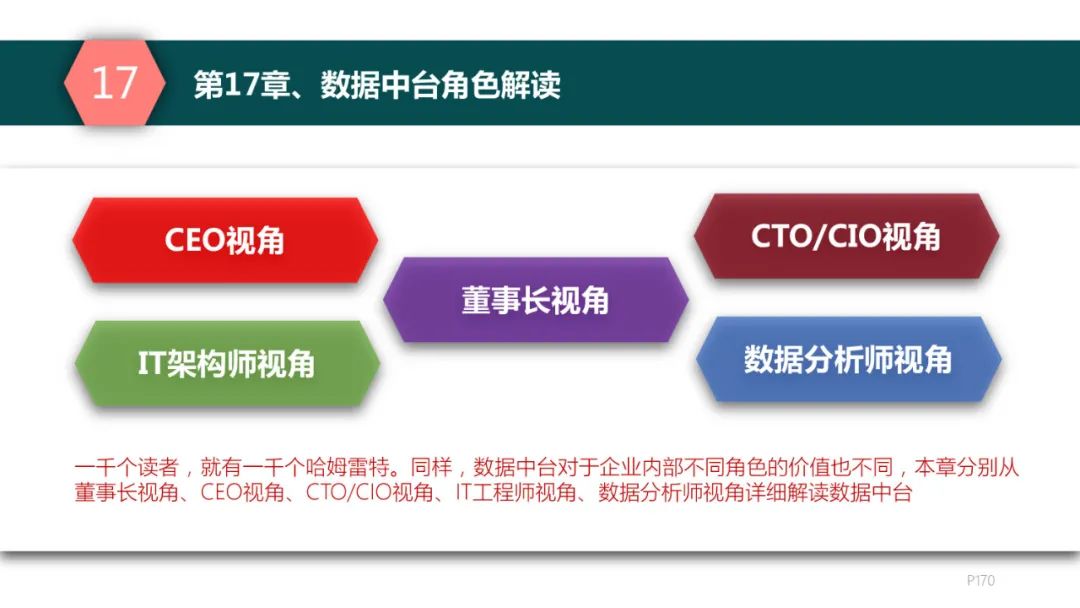 17

第17章、数据中台角色解读

CEO视角

CTO/CIO视角

董事长视角

IT架构师视角

数据分析师视角

一千个读者，就有一千个哈姆雷特。同样，数据中台对于企业内部不同角色的价值也不同，本章分别从董事长视角、CEO视角、CTO/CIO视角、IT工程师视角、数据分析师视角详细解读数据中台

P170